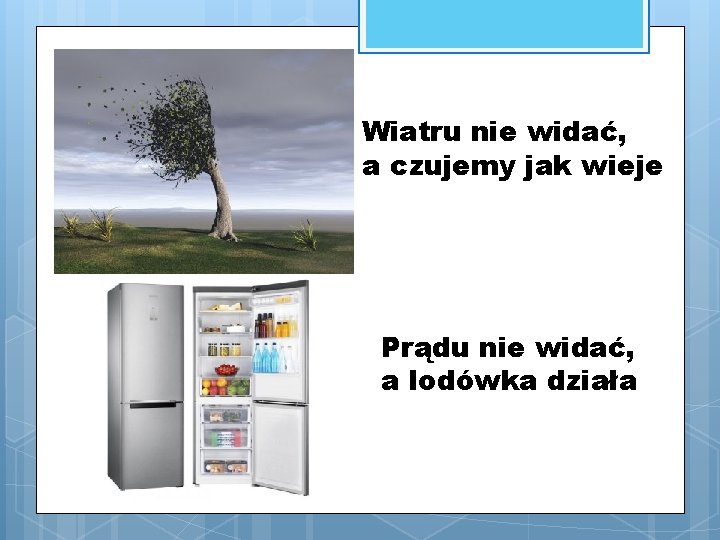 Wiatru nie widać,
a czujemy jak wieje

Prądu nie widać,
a lodówka działa